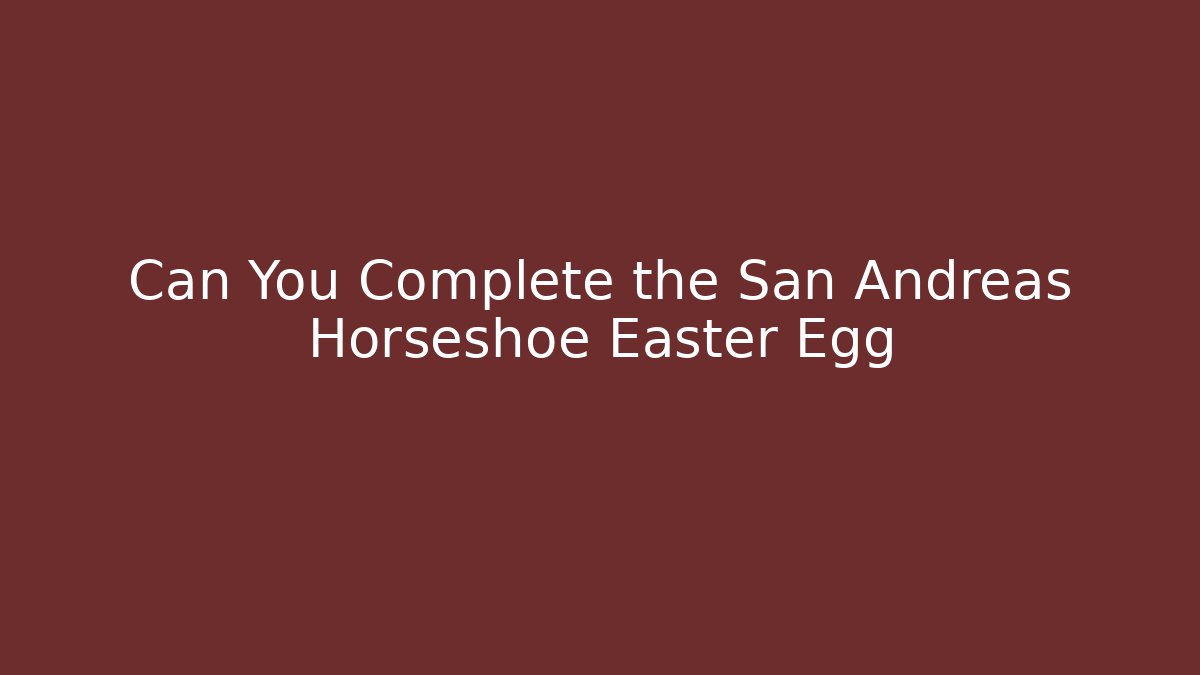 Can You Complete the San Andreas Horseshoe Easter Egg